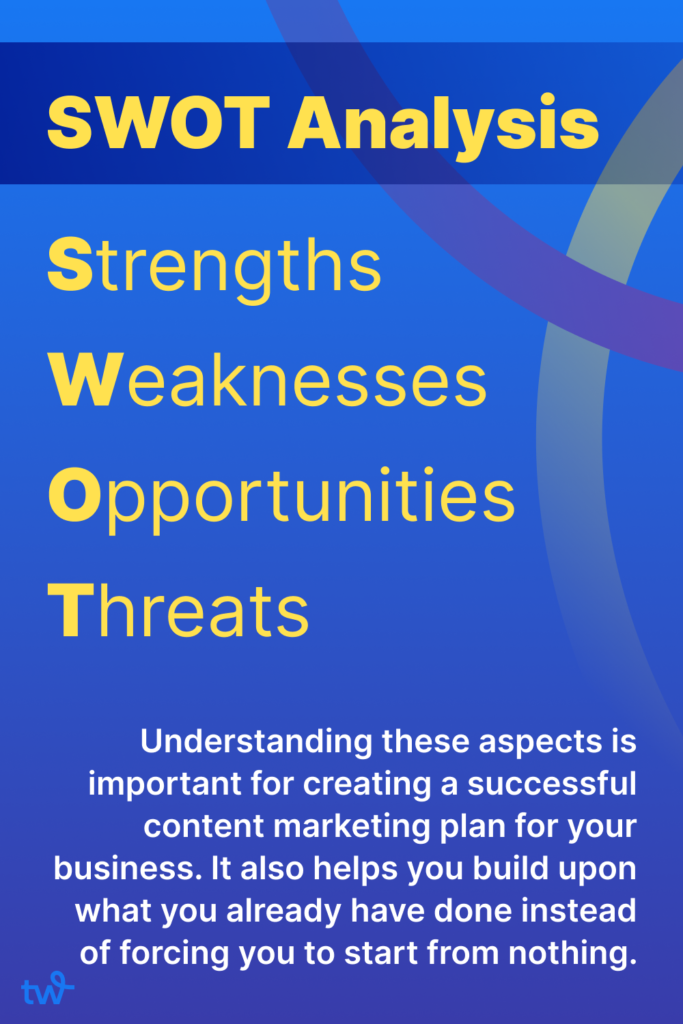 SWOT Analysis

Strengths

Weaknesses

Opportunities

Threats

Understanding these aspects is important for creating a successful content marketing plan for your business. It also helps you build upon what you already have done instead of forcing you to start from nothing.

tw